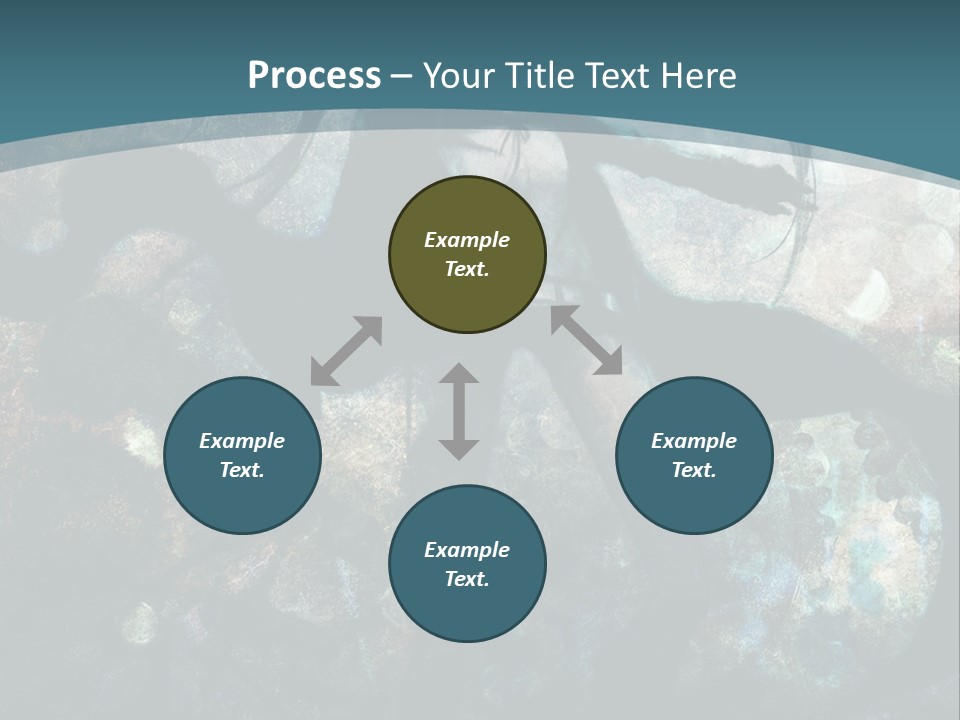 Process – Your Title Text Here

Example Text.

Example Text.

Example Text.

Example Text.